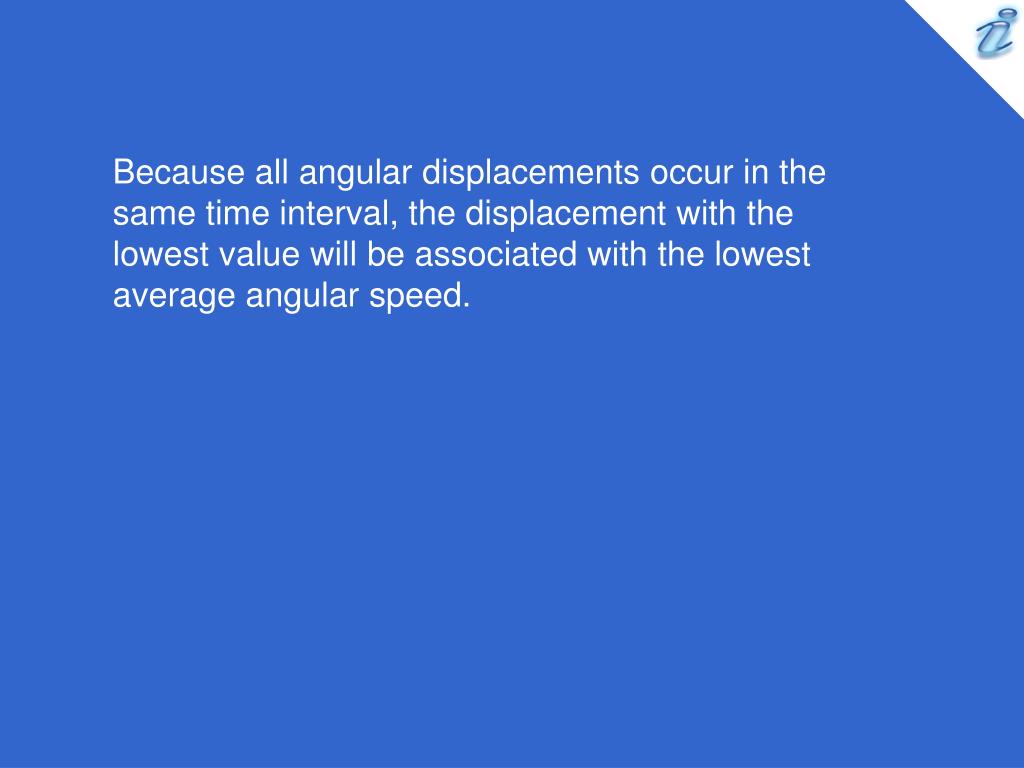 Because all angular displacements occur in the same time interval, the displacement with the lowest value will be associated with the lowest average angular speed.